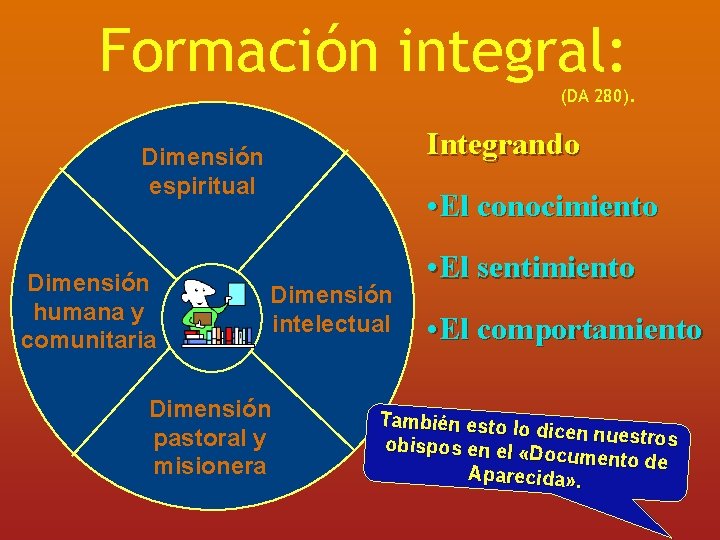 Formación integral:

(DA 280).

Dimensión espiritual

Dimensión humana y comunitaria

Dimensión intelectual

Dimensión pastoral y misionera

Integrando

•El conocimiento

•El sentimiento

•El comportamiento

También esto lo dicen nuestros obispos en el «Documento de Aparecida».